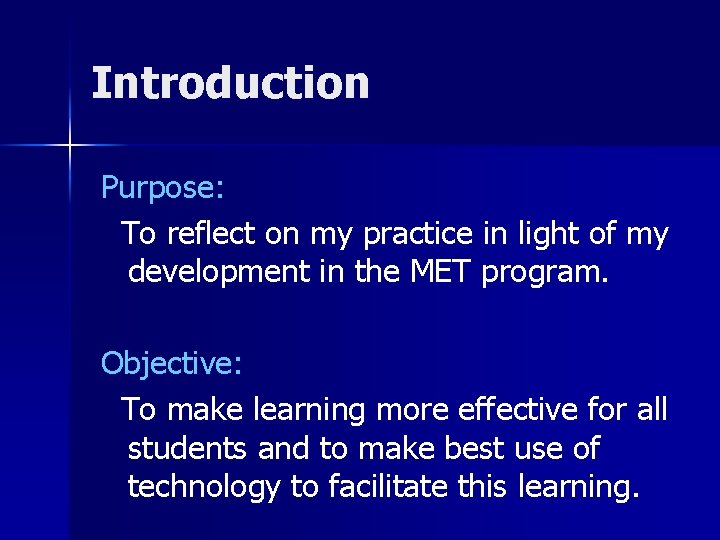 Introduction

Purpose:

To reflect on my practice in light of my development in the MET program.

Objective:

To make learning more effective for all students and to make best use of technology to facilitate this learning.